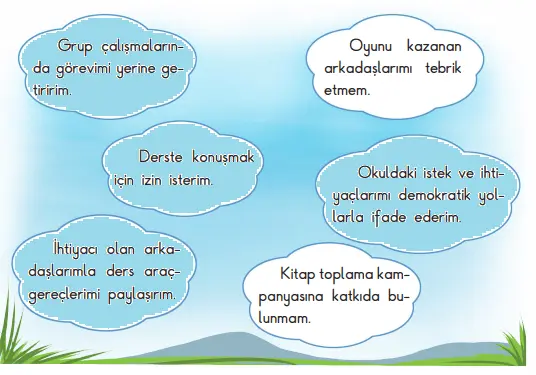 Grup çalışmalarında görevimi yerine getiririm.

Oyunu kazanan arkadaşlarımı tebrik etmem.

Derste konuşmak için izin isterim.

Okuldaki istek ve ihtiyaçlarımı demokratik yollarla ifade ederim.

İhtiyacı olan arkadaşlarımla ders araç-gereçlerimi paylaşırım.

Kitap toplama kampanyasına katkıda bulunmam.